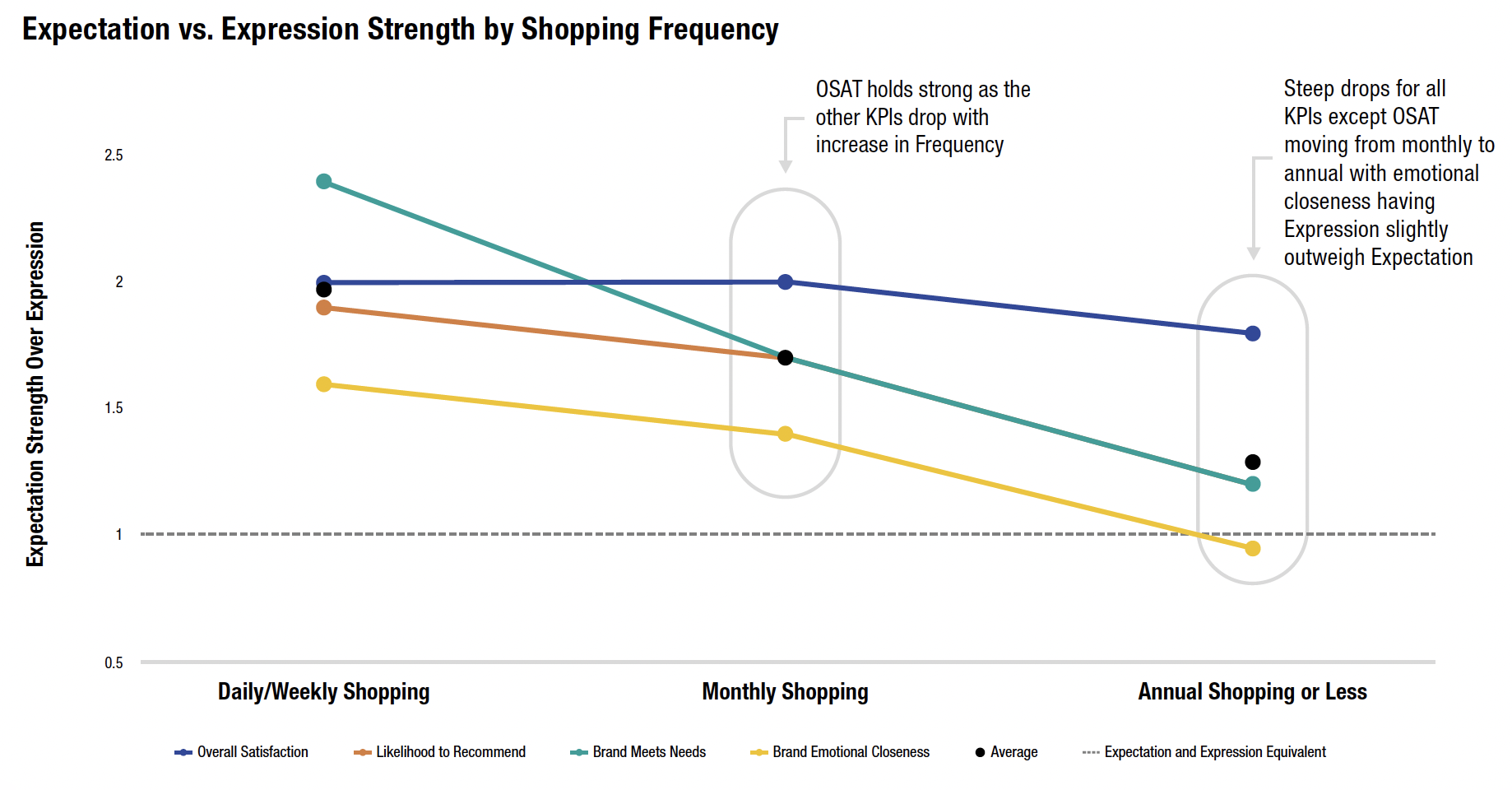 Expectation vs. Expression Strength by Shopping Frequency

OSAT holds strong as the other KPIs drop with increase in Frequency

Steep drops for all KPIs except OSAT moving from monthly to annual with emotional closeness having Expression slightly outweigh Expectation

Expectation Strength Over Expression

2.5
2
1.5
1
0.5

Daily/Weekly Shopping
Monthly Shopping
Annual Shopping or Less

Overall Satisfaction
Likelihood to Recommend
Brand Meets Needs
Brand Emotional Closeness
Average
Expectation and Expression Equivalent